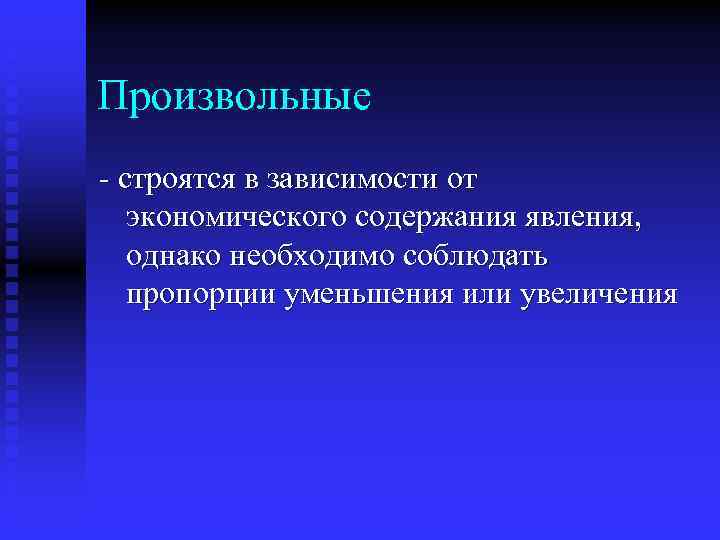 Произвольные

- строятся в зависимости от экономического содержания явления, однако необходимо соблюдать пропорции уменьшения или увеличения